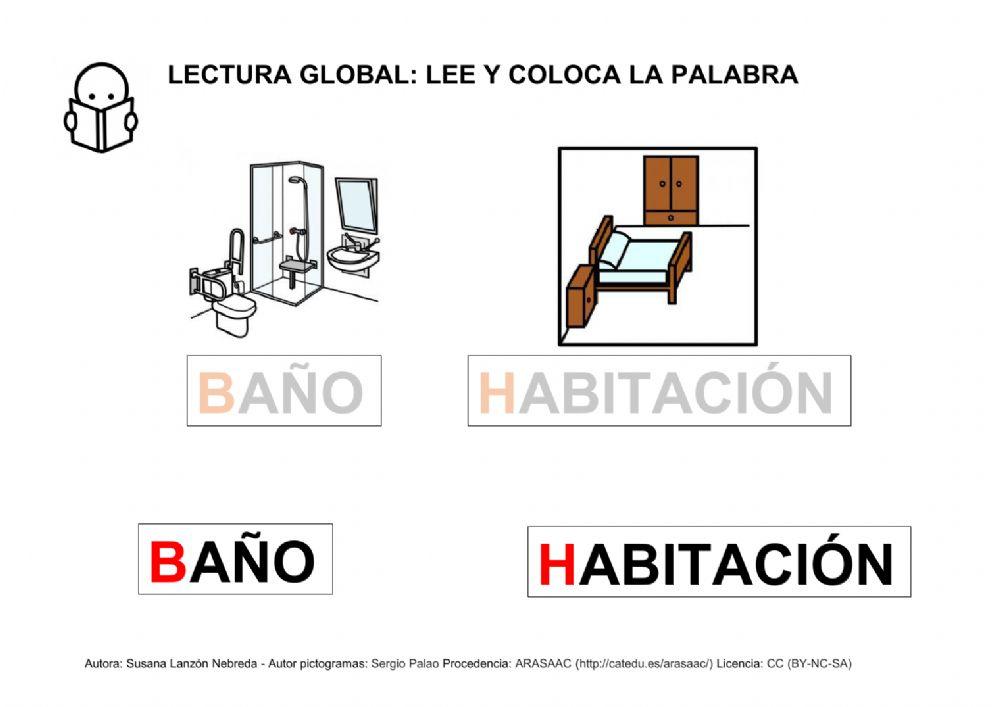 LECTURA GLOBAL: LEE Y COLOCA LA PALABRA

BAÑO

HABITACIÓN

BAÑO

HABITACIÓN

Autora: Susana Lanzón Nebreda - Autor pictogramas: Sergio Palao Procedencia: ARASAAC (http://catedu.es/arasaac/) Licencia: CC (BY-NC-SA)